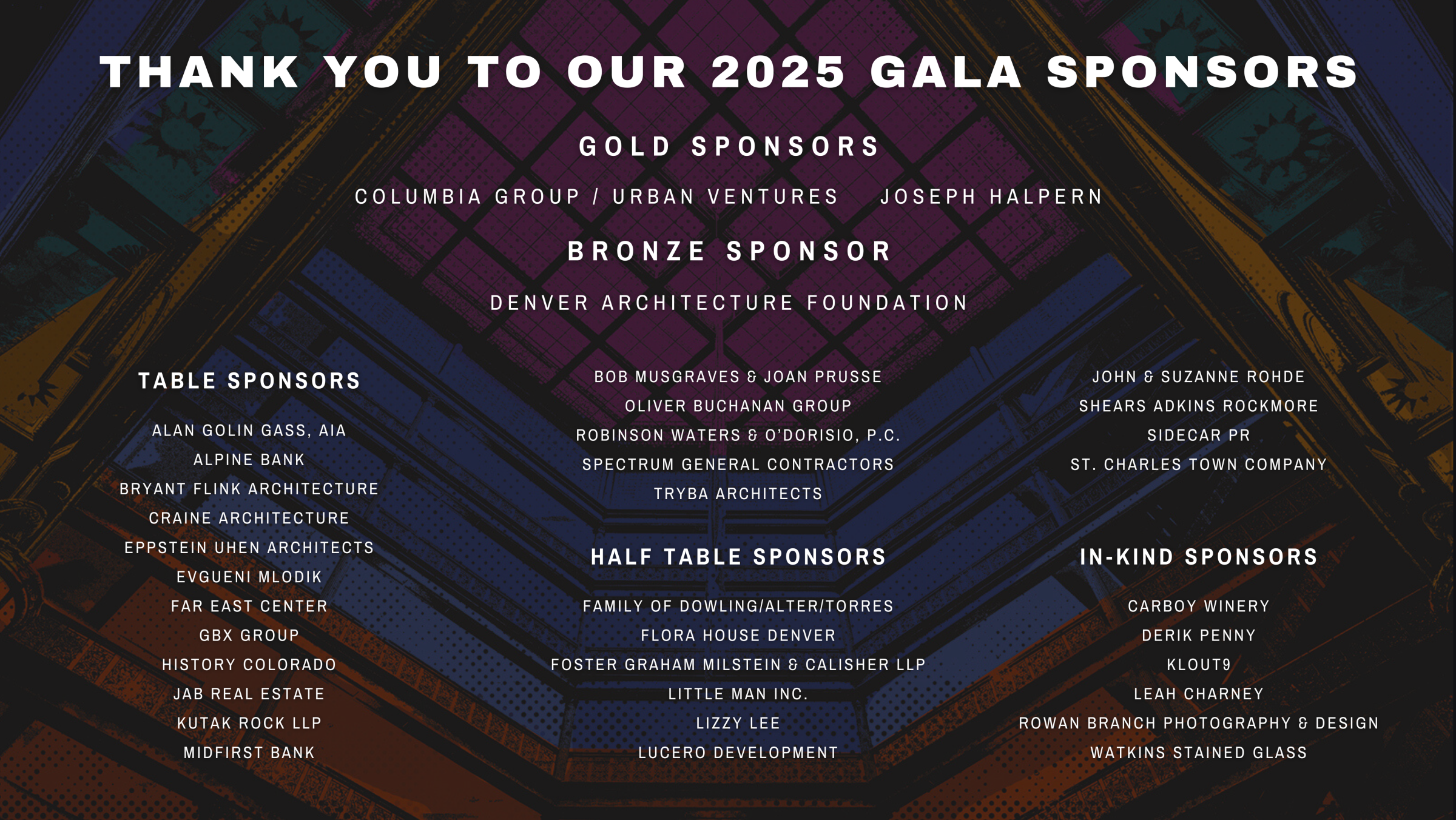 THANK YOU TO OUR 2025 GALA SPONSORS

GOLD SPONSORS

COLUMBIA GROUP / URBAN VENTURES JOSEPH HALPERN

BRONZE SPONSOR

DENVER ARCHITECTURE FOUNDATION

TABLE SPONSORS

ALAN GOLIN GASS, AIA
ALPINE BANK
BRYANT FLINK ARCHITECTURE
CRAINE ARCHITECTURE
EPPSTEIN UHEN ARCHITECTS
EVGUENI MLODIK
FAR EAST CENTER
GBX GROUP
HISTORY COLORADO
JAB REAL ESTATE
KUTAK ROCK LLP
MIDFIRST BANK

BOB MUSGRAVES & JOAN PRUSSE
OLIVER BUCHANAN GROUP
ROBINSON WATERS & O'DORISIO, P.C.
SPECTRUM GENERAL CONTRACTORS
TRYBA ARCHITECTS

JOHN & SUZANNE ROHDE
SHEARS ADKINS ROCKMORE
SIDECAR PR
ST. CHARLES TOWN COMPANY

HALF TABLE SPONSORS

FAMILY OF DOWLING/ALTER/TORRES
FLORA HOUSE DENVER
FOSTER GRAHAM MILSTEIN & CALISHER LLP
LITTLE MAN INC.
LIZZY LEE
LUCERO DEVELOPMENT

IN-KIND SPONSORS

CARBOY WINERY
DERIK PENNY
KLOUT9
LEAH CHARNEY
ROWAN BRANCH PHOTOGRAPHY & DESIGN
WATKINS STAINED GLASS